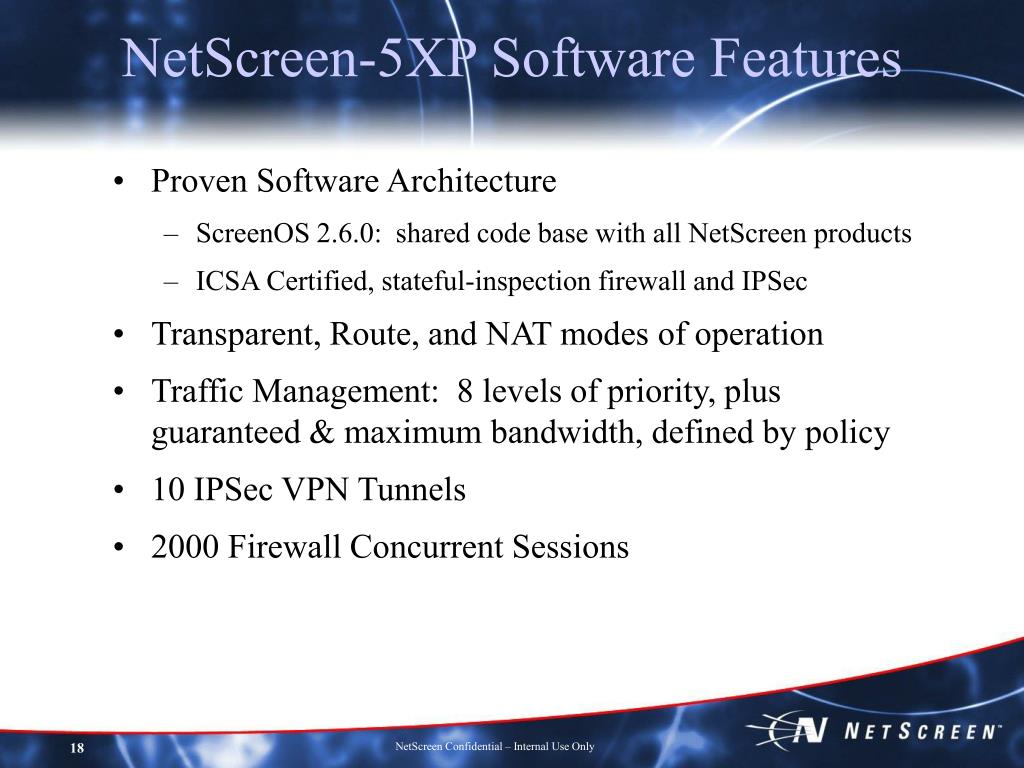 NetScreen-5XP Software Features

• Proven Software Architecture
– ScreenOS 2.6.0: shared code base with all NetScreen products
– ICSA Certified, stateful-inspection firewall and IPSec
• Transparent, Route, and NAT modes of operation
• Traffic Management: 8 levels of priority, plus guaranteed & maximum bandwidth, defined by policy
• 10 IPSec VPN Tunnels
• 2000 Firewall Concurrent Sessions

18

NetScreen Confidential – Internal Use Only

NETSCREEN™